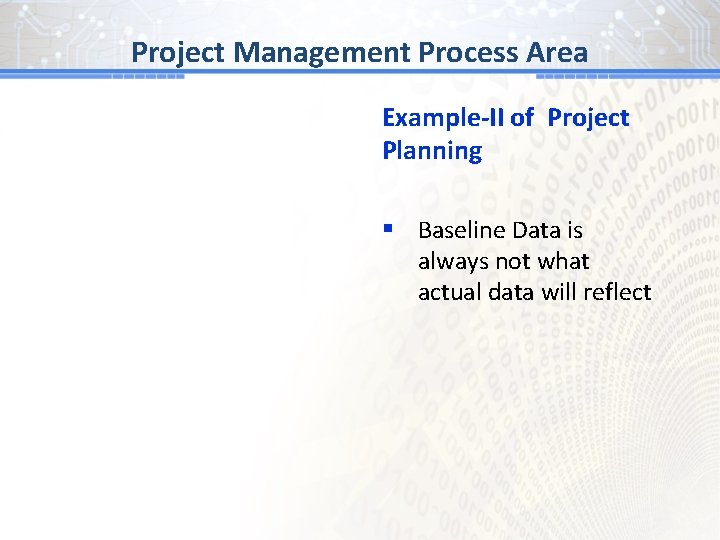 Project Management Process Area

Example-II of  Project Planning

▪ Baseline Data is always not what actual data will reflect